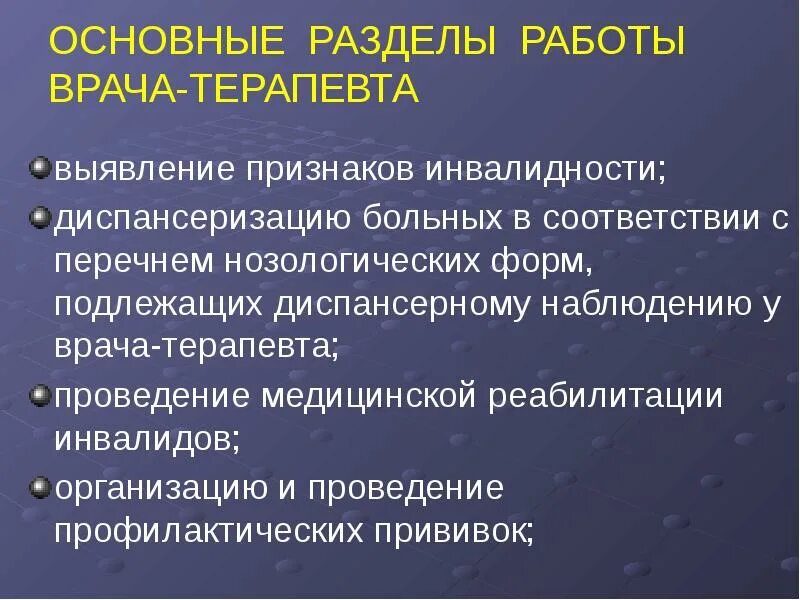 ОСНОВНЫЕ РАЗДЕЛЫ РАБОТЫ ВРАЧА-ТЕРАПЕВТА

выявление признаков инвалидности;

диспансеризацию больных в соответствии с перечнем нозологических форм, подлежащих диспансерному наблюдению у врача-терапевта;

проведение медицинской реабилитации инвалидов;

организацию и проведение профилактических прививок;